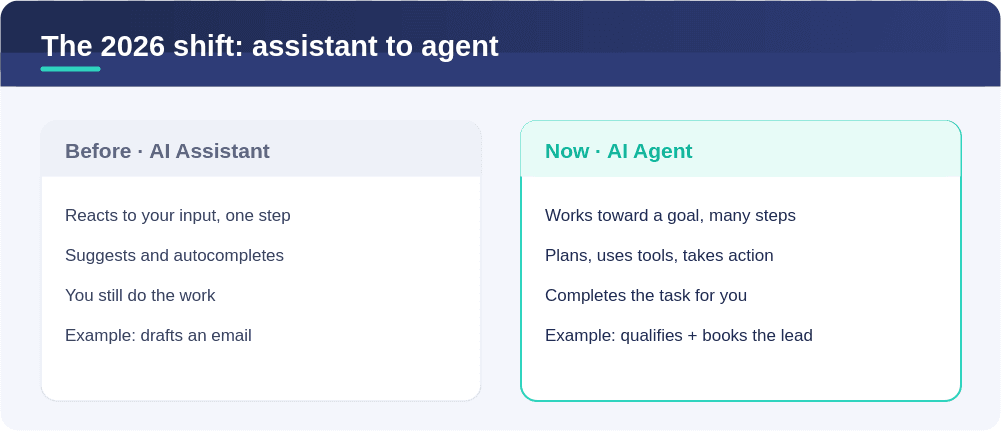 The 2026 shift: assistant to agent

Before · AI Assistant

Reacts to your input, one step

Suggests and autocompletes

You still do the work

Example: drafts an email

Now · AI Agent

Works toward a goal, many steps

Plans, uses tools, takes action

Completes the task for you

Example: qualifies + books the lead